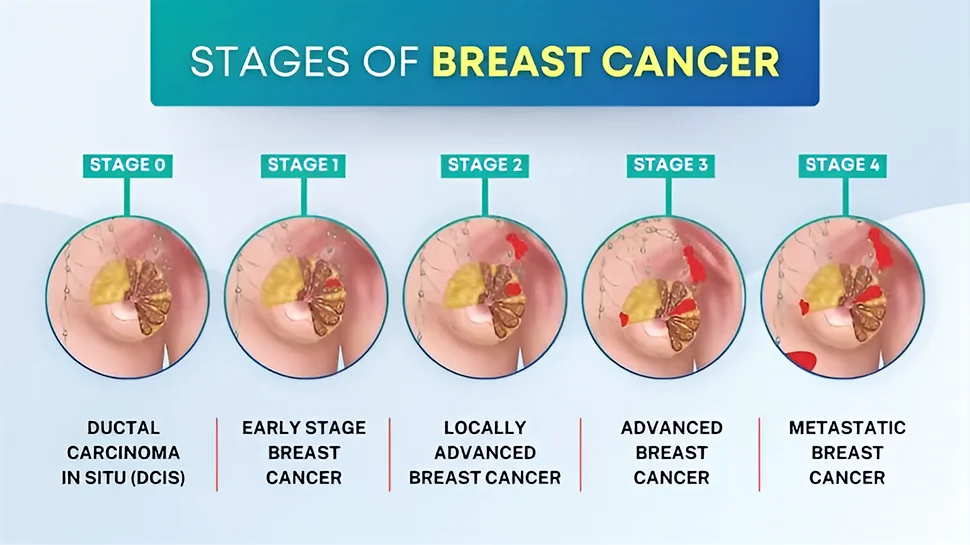 STAGES OF BREAST CANCER

STAGE 0

STAGE 1

STAGE 2

STAGE 3

STAGE 4

DUCTAL CARCINOMA IN SITU (DCIS)

EARLY STAGE BREAST CANCER

LOCALLY ADVANCED BREAST CANCER

ADVANCED BREAST CANCER

METASTATIC BREAST CANCER